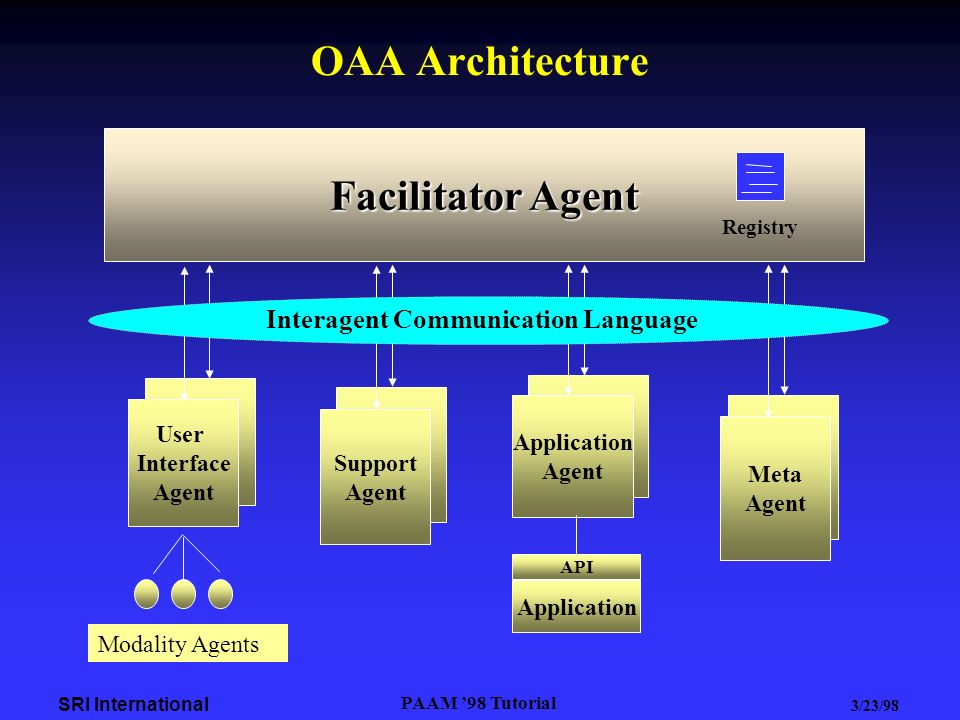 OAA Architecture

Facilitator Agent

Registry

Interagent Communication Language

User Interface Agent

Support Agent

Application Agent

Meta Agent

API

Application

Modality Agents

SRI International

PAAM '98 Tutorial

3/23/98